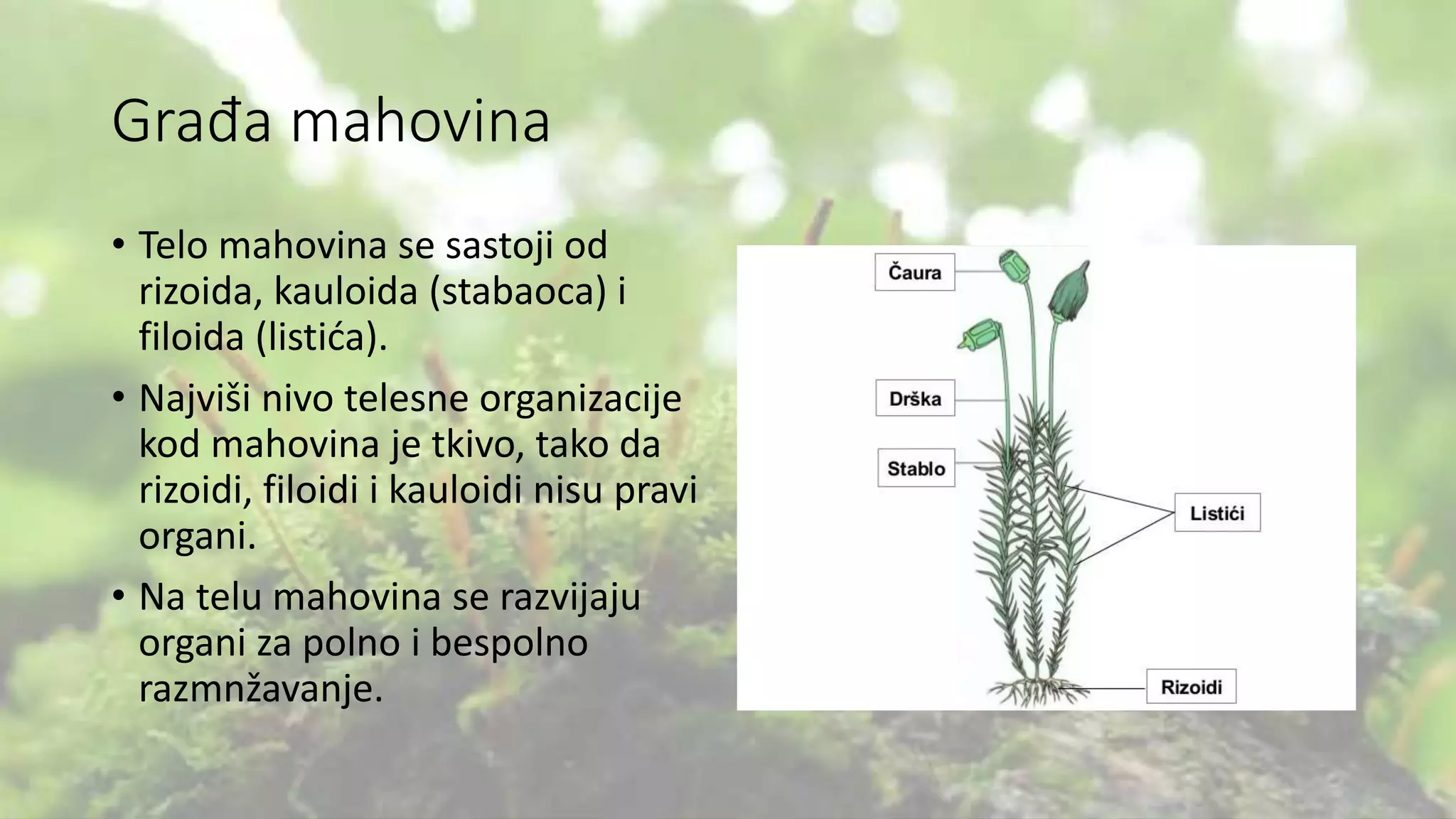 Građa mahovina

• Telo mahovina se sastoji od rizoida, kauloida (stabaoca) i filoida (listića).

• Najviši nivo telesne organizacije kod mahovina je tkivo, tako da rizoidi, filoidi i kauloidi nisu pravi organi.

• Na telu mahovina se razvijaju organi za polno i bespolno razmnžavanje.

Čaura

Drška

Stablo

Listići

Rizoidi